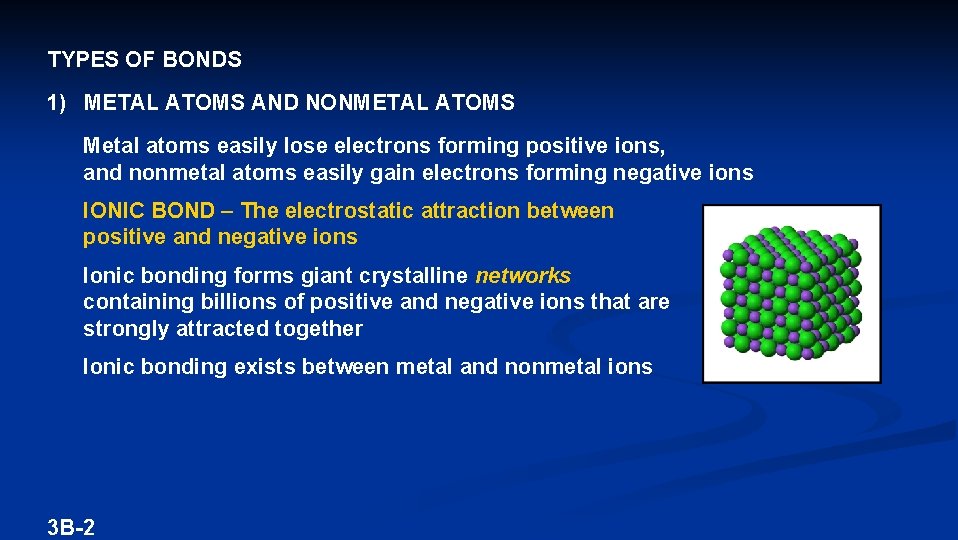 TYPES OF BONDS

1) METAL ATOMS AND NONMETAL ATOMS

Metal atoms easily lose electrons forming positive ions, and nonmetal atoms easily gain electrons forming negative ions

IONIC BOND – The electrostatic attraction between positive and negative ions

Ionic bonding forms giant crystalline networks containing billions of positive and negative ions that are strongly attracted together

Ionic bonding exists between metal and nonmetal ions

3B-2